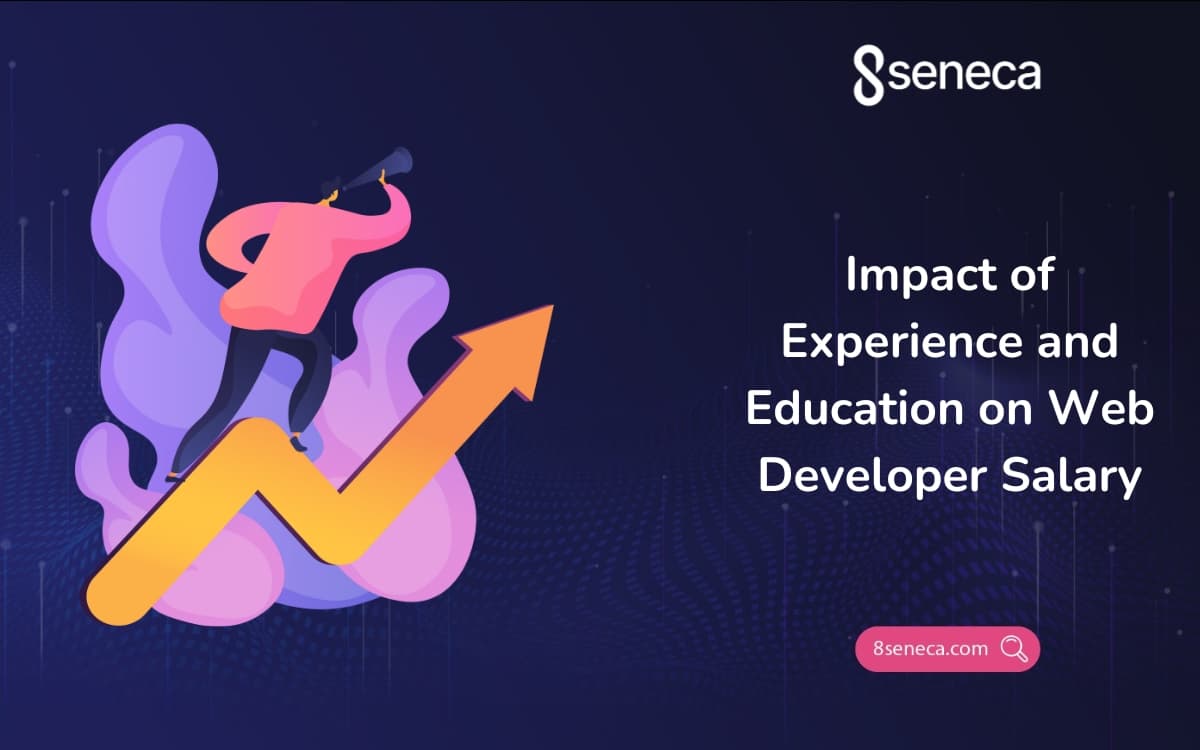 8seneca

Impact of Experience and Education on Web Developer Salary

8seneca.com